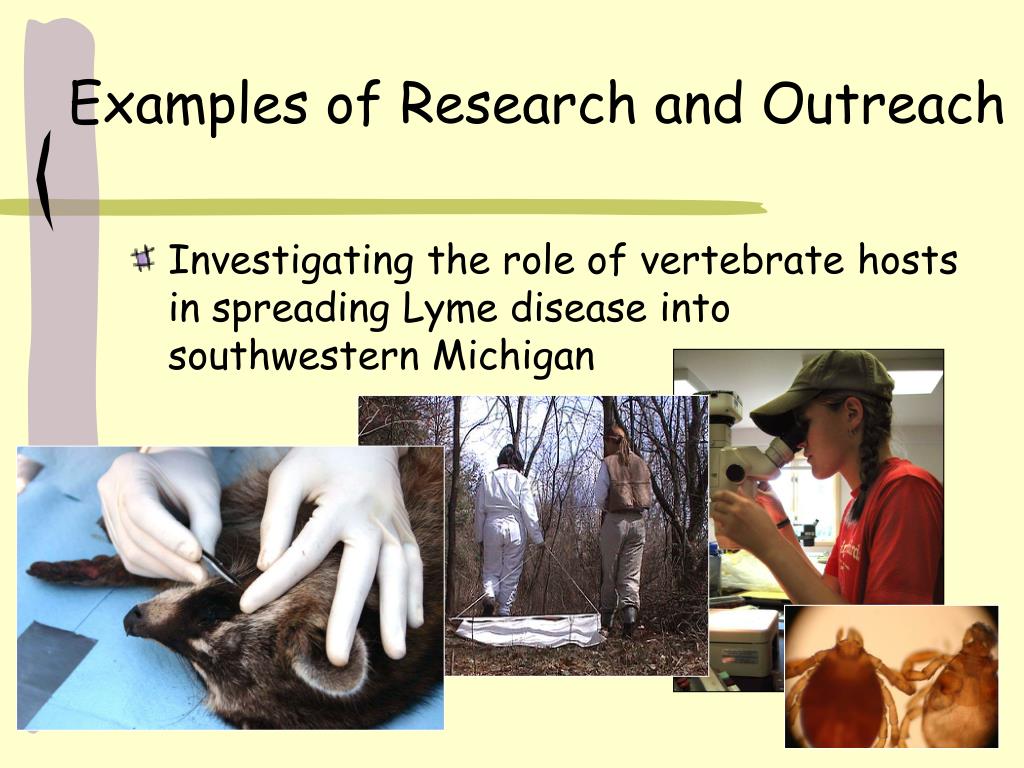 Examples of Research and Outreach

Investigating the role of vertebrate hosts in spreading Lyme disease into southwestern Michigan